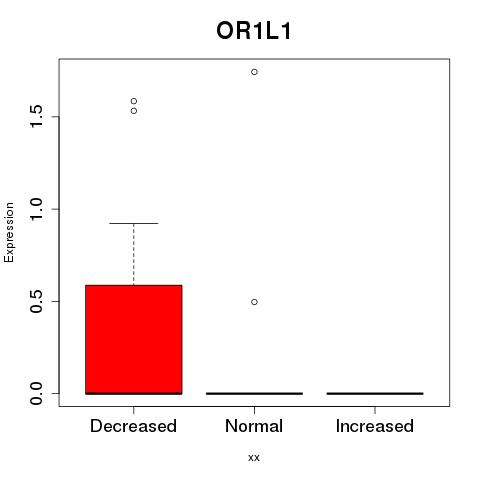 OR1L1

Expression

1.5
1.0
0.5
0.0

Decreased
Normal
Increased

xx